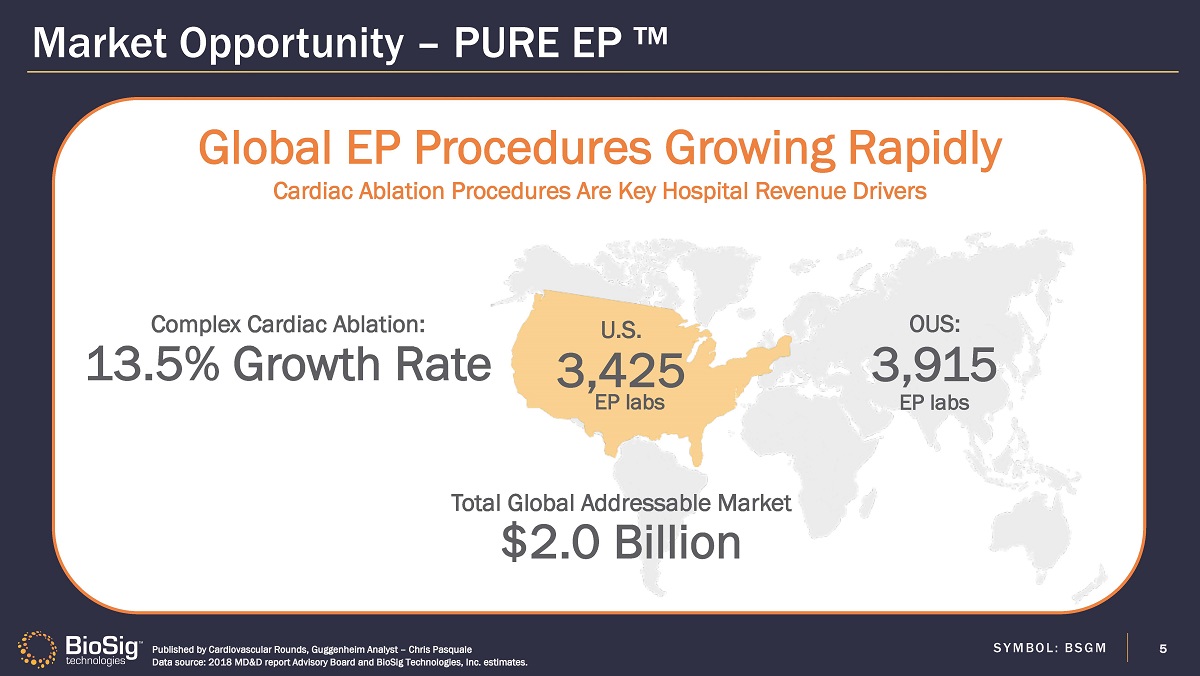 Market Opportunity – PURE EP ™

Global EP Procedures Growing Rapidly

Cardiac Ablation Procedures Are Key Hospital Revenue Drivers

Complex Cardiac Ablation:

13.5% Growth Rate

U.S.

3,425

EP labs

OUS:

3,915

EP labs

Total Global Addressable Market

$2.0 Billion

BioSig™ technologies

Published by Cardiovascular Rounds, Guggenheim Analyst – Chris Pasquale
Data source: 2018 MD&D report Advisory Board and BioSig Technologies, Inc. estimates.

SYMBOL: BSGM

5